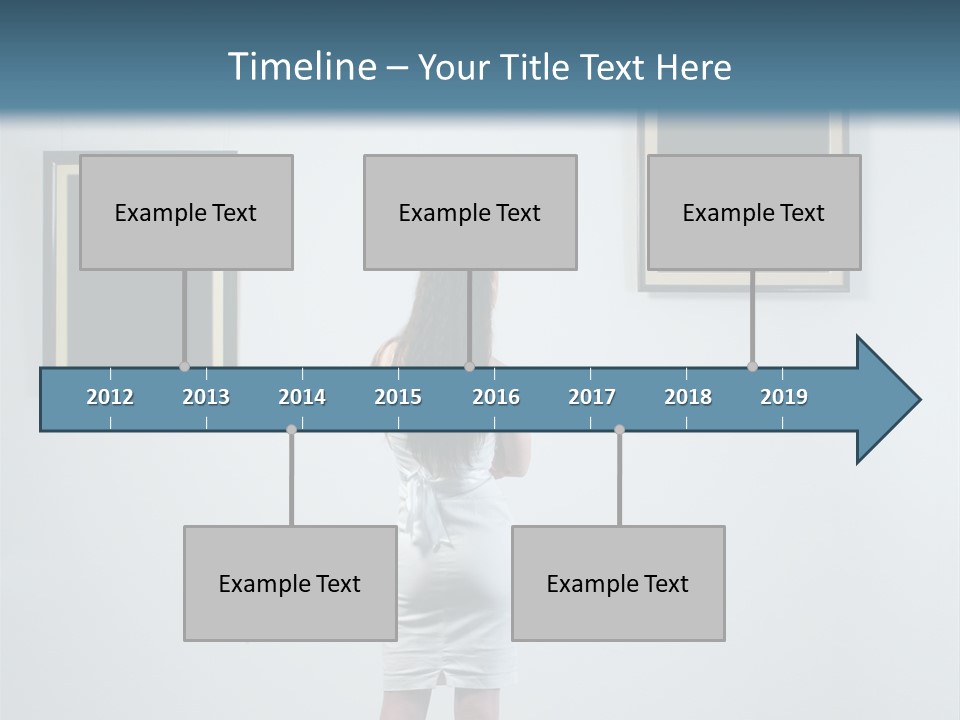 Timeline – Your Title Text Here

Example Text

Example Text

Example Text

2012 2013 2014 2015 2016 2017 2018 2019

Example Text

Example Text